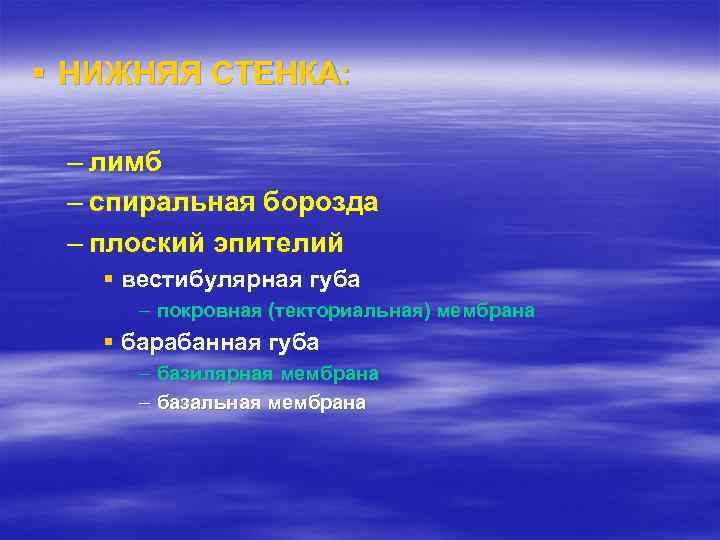 ▪ НИЖНЯЯ СТЕНКА:

– лимб
– спиральная борозда
– плоский эпителий
▪ вестибулярная губа
– покровная (текториальная) мембрана
▪ барабанная губа
– базилярная мембрана
– базальная мембрана